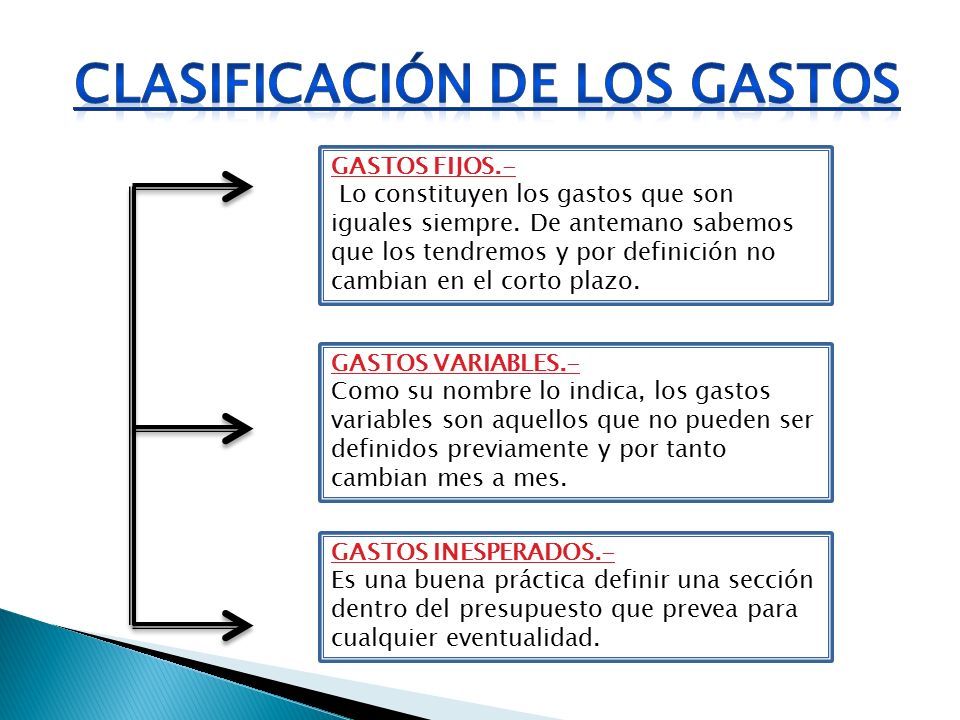 CLASIFICACIÓN DE LOS GASTOS

GASTOS FIJOS.-
Lo constituyen los gastos que son iguales siempre. De antemano sabemos que los tendremos y por definición no cambian en el corto plazo.

GASTOS VARIABLES.-
Como su nombre lo indica, los gastos variables son aquellos que no pueden ser definidos previamente y por tanto cambian mes a mes.

GASTOS INESPERADOS.-
Es una buena práctica definir una sección dentro del presupuesto que prevea para cualquier eventualidad.